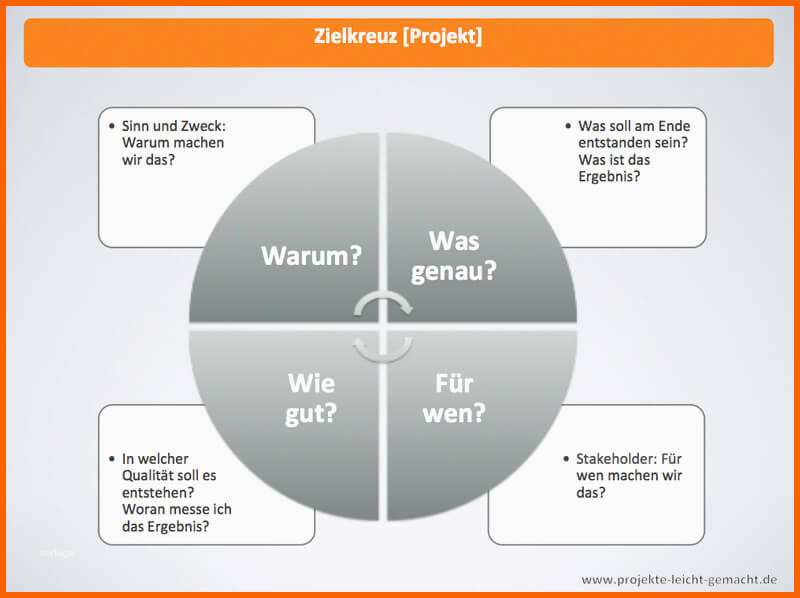 Zielkreuz [Projekt]

• Sinn und Zweck: Warum machen wir das?

• Was soll am Ende entstanden sein? Was ist das Ergebnis?

Warum?

Was genau?

Wie gut?

Für wen?

• In welcher Qualität soll es entstehen? Woran messe ich das Ergebnis?

• Stakeholder: Für wen machen wir das?

www.projekte-leicht-gemacht.de